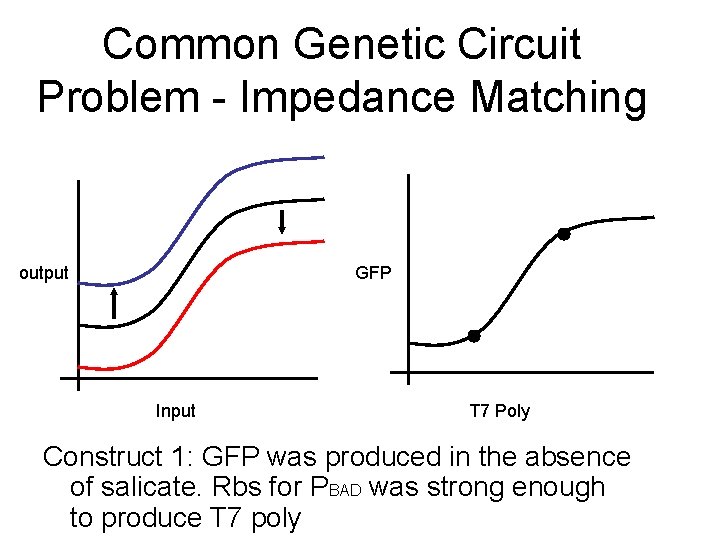 Common Genetic Circuit Problem - Impedance Matching

output

Input

GFP

T7 Poly

Construct 1: GFP was produced in the absence of salicate. Rbs for $P_{BAD}$ was strong enough to produce T7 poly